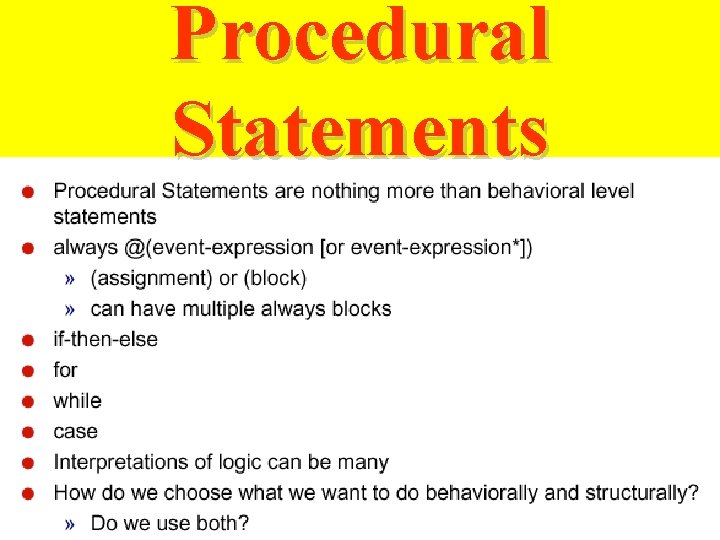 Procedural Statements

• Procedural Statements are nothing more than behavioral level statements
• always @(event-expression [or event-expression*])
» (assignment) or (block)
» can have multiple always blocks
• if-then-else
• for
• while
• case
• Interpretations of logic can be many
• How do we choose what we want to do behaviorally and structurally?
» Do we use both?